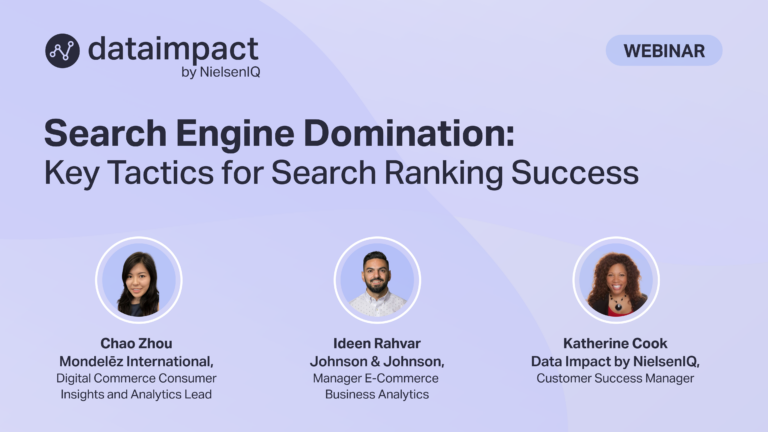 dataimpact
by NielsenIQ

WEBINAR

Search Engine Domination:
Key Tactics for Search Ranking Success

Chao Zhou
Mondelēz International,
Digital Commerce Consumer Insights and Analytics Lead

Ideen Rahvar
Johnson & Johnson,
Manager E-Commerce Business Analytics

Katherine Cook
Data Impact by NielsenIQ,
Customer Success Manager